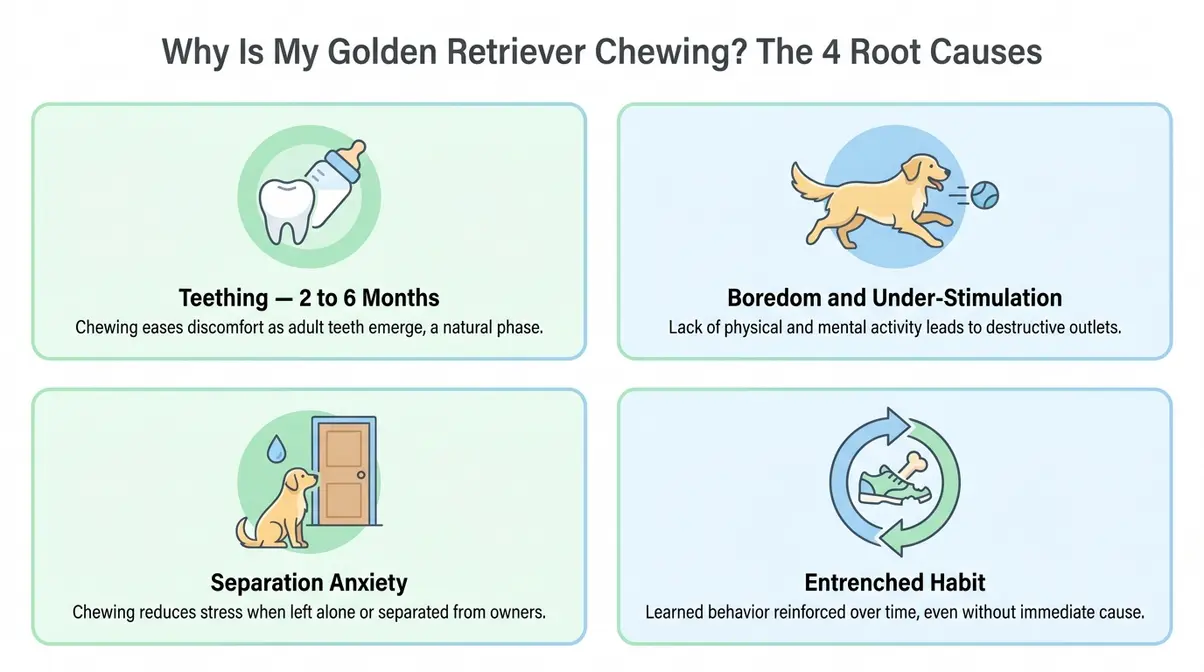 Why Is My Golden Retriever Chewing? The 4 Root Causes

Teething — 2 to 6 Months
Chewing eases discomfort as adult teeth emerge, a natural phase.

Boredom and Under-Stimulation
Lack of physical and mental activity leads to destructive outlets.

Separation Anxiety
Chewing reduces stress when left alone or separated from owners.

Entrenched Habit
Learned behavior reinforced over time, even without immediate cause.